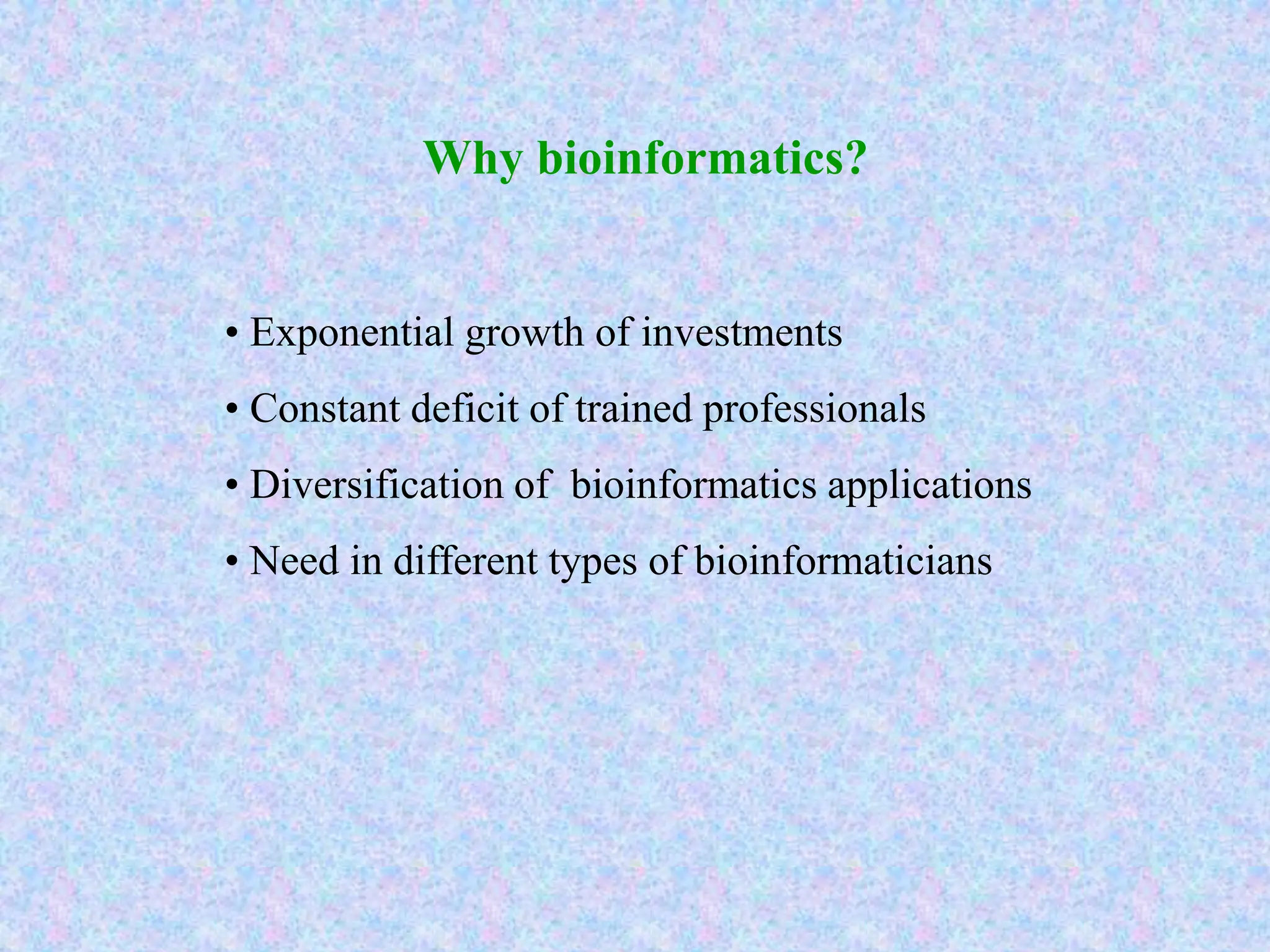 Why bioinformatics?

• Exponential growth of investments

• Constant deficit of trained professionals

• Diversification of bioinformatics applications

• Need in different types of bioinformaticians